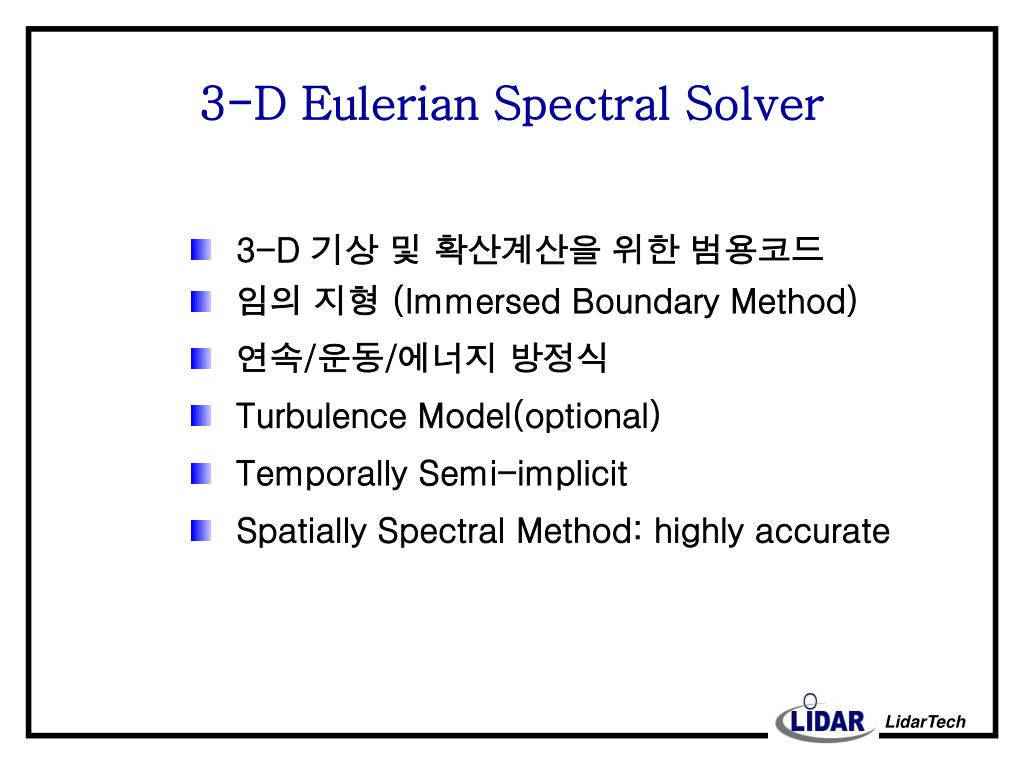 3-D Eulerian Spectral Solver

3-D 기상 및 확산계산을 위한 범용코드
임의 지형 (Immersed Boundary Method)
연속/운동/에너지 방정식
Turbulence Model(optional)
Temporally Semi-implicit
Spatially Spectral Method: highly accurate

LIDAR LidarTech